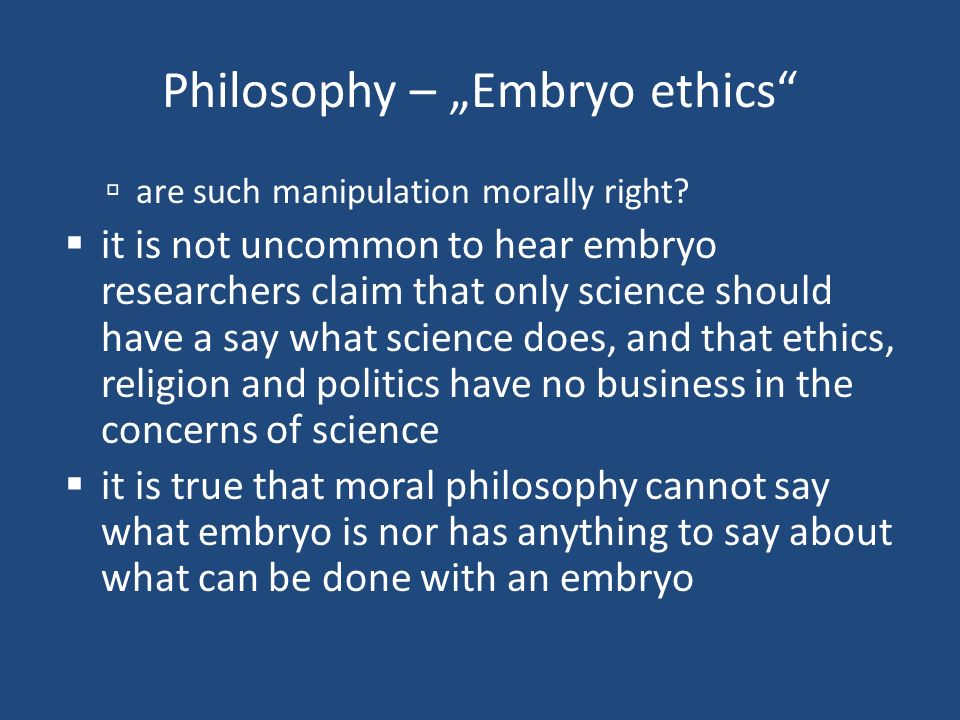 Philosophy – „Embryo ethics“

▫ are such manipulation morally right?

▪ it is not uncommon to hear embryo researchers claim that only science should have a say what science does, and that ethics, religion and politics have no business in the concerns of science

▪ it is true that moral philosophy cannot say what embryo is nor has anything to say about what can be done with an embryo